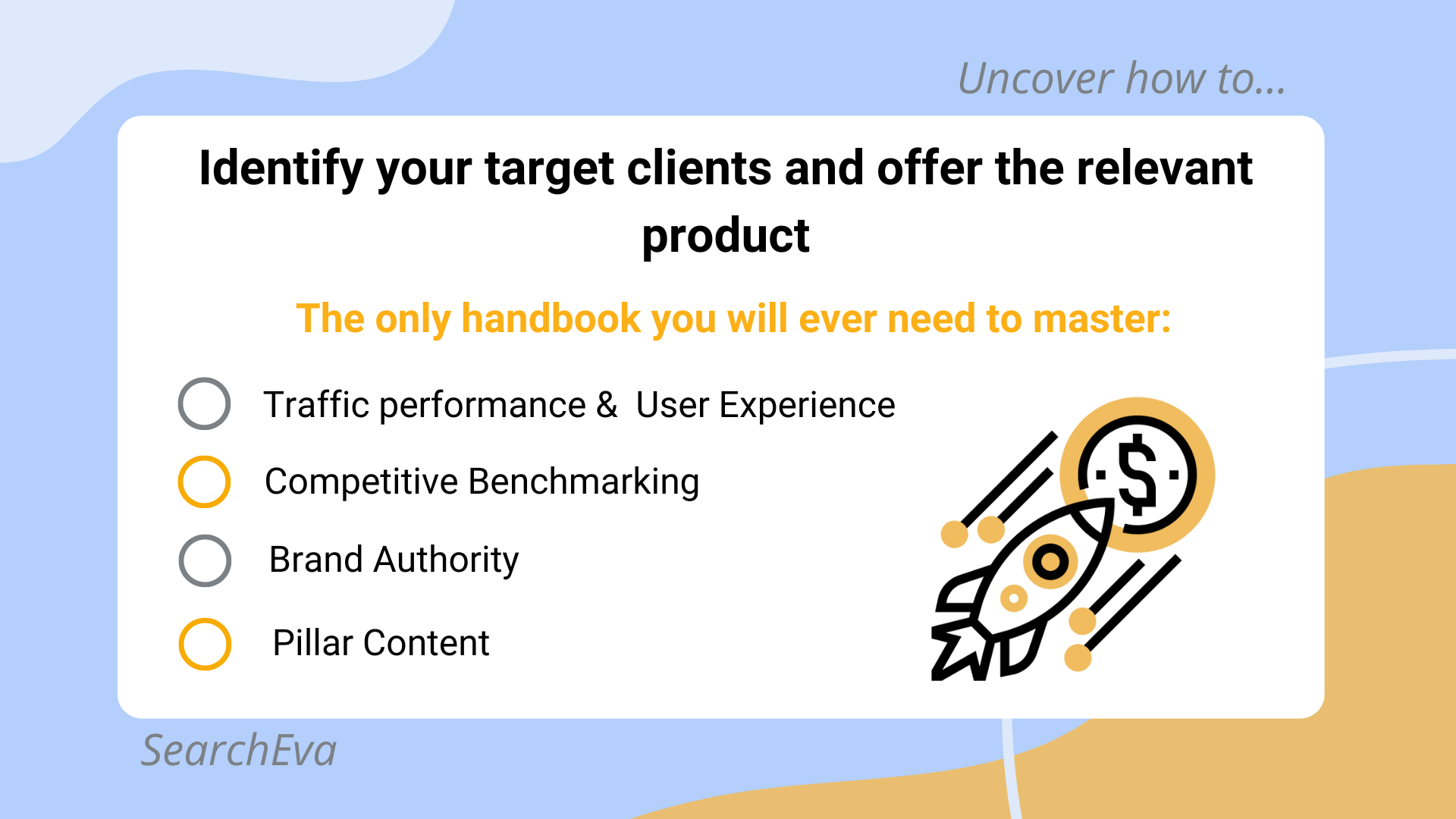 Uncover how to...

Identify your target clients and offer the relevant product

The only handbook you will ever need to master:

Traffic performance & User Experience

Competitive Benchmarking

Brand Authority

Pillar Content

$

SearchEva